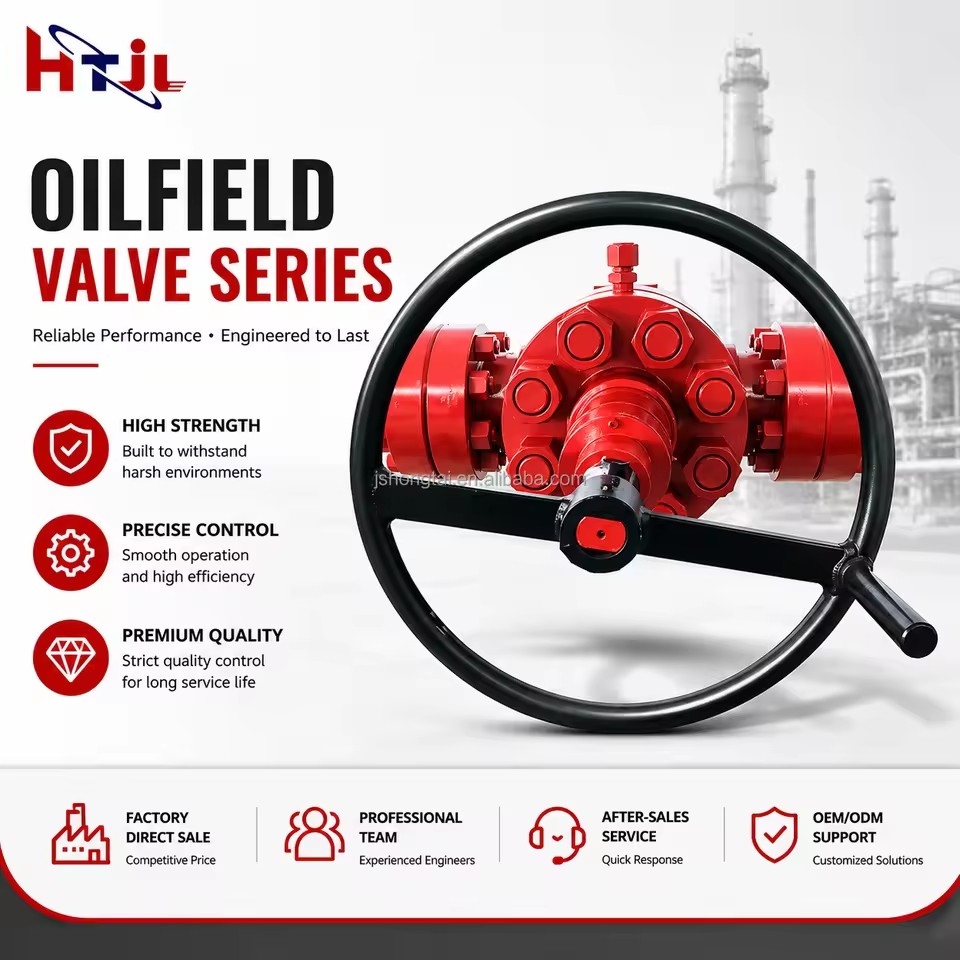 HTJL

OILFIELD
VALVE SERIES

Reliable Performance • Engineered to Last

HIGH STRENGTH
Built to withstand harsh environments

PRECISE CONTROL
Smooth operation and high efficiency

PREMIUM QUALITY
Strict quality control for long service life

jshongtai.en.alibaba.com

FACTORY DIRECT SALE
Competitive Price

PROFESSIONAL TEAM
Experienced Engineers

AFTER-SALES SERVICE
Quick Response

OEM/ODM SUPPORT
Customized Solutions